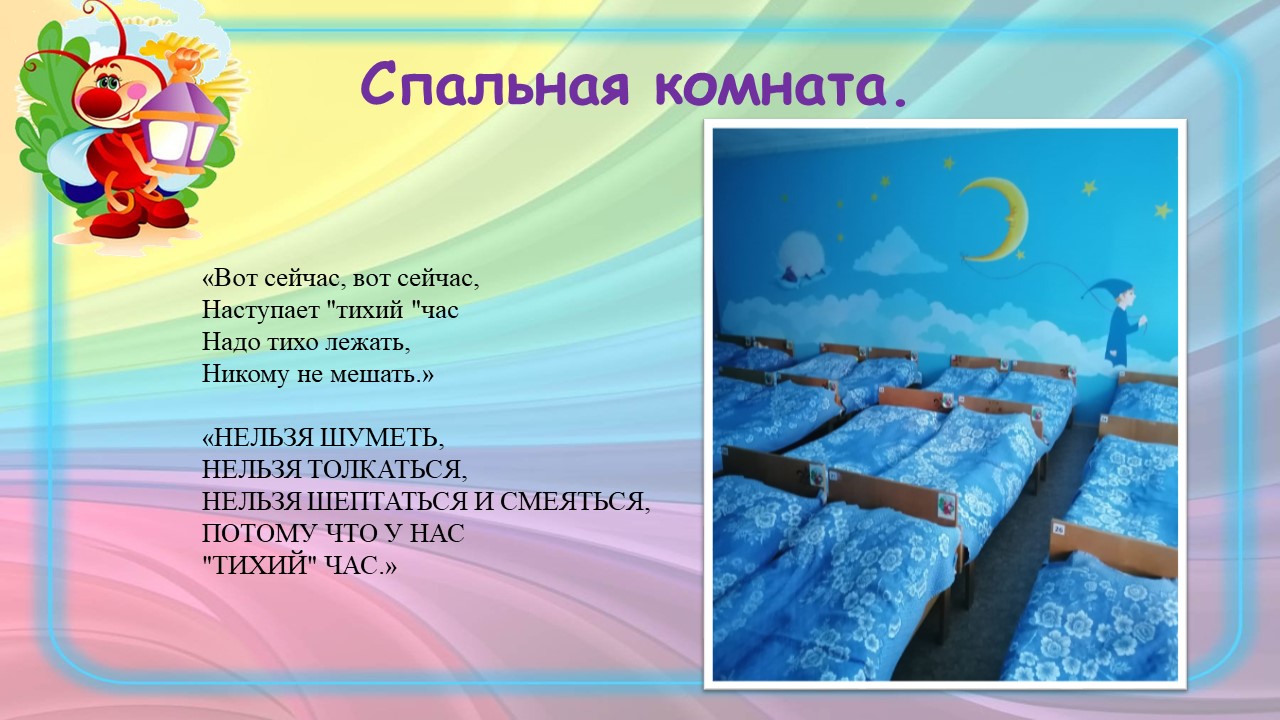 Спальная комната.

«Вот сейчас, вот сейчас,
Наступает "тихий "час
Надо тихо лежать,
Никому не мешать.»

«НЕЛЬЗЯ ШУМЕТЬ,
НЕЛЬЗЯ ТОЛКАТЬСЯ,
НЕЛЬЗЯ ШЕПТАТЬСЯ И СМЕЯТЬСЯ,
ПОТОМУ ЧТО У НАС
"ТИХИЙ" ЧАС.»